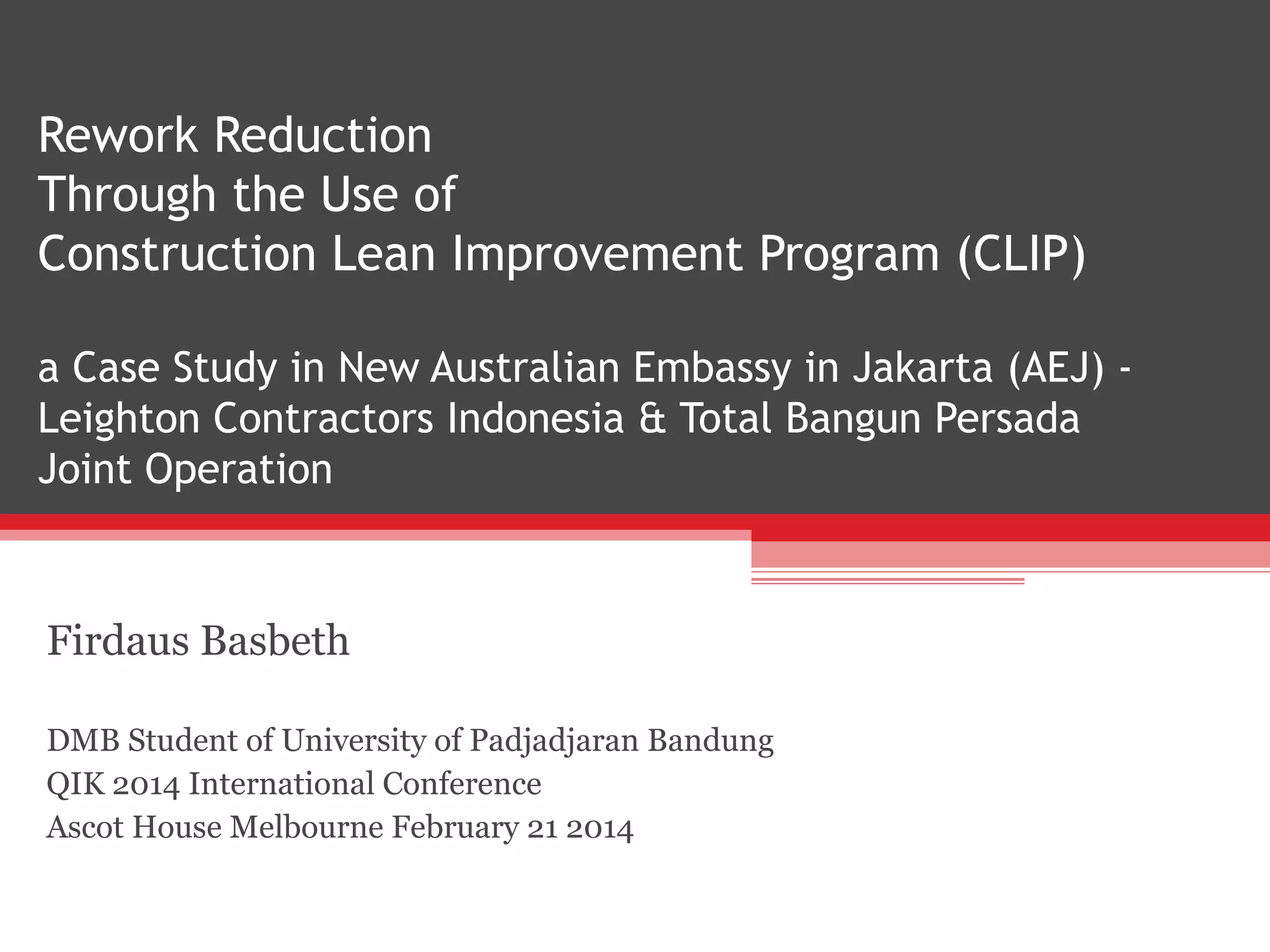 Rework Reduction
Through the Use of
Construction Lean Improvement Program (CLIP)

a Case Study in New Australian Embassy in Jakarta (AEJ) - Leighton Contractors Indonesia & Total Bangun Persada Joint Operation

Firdaus Basbeth

DMB Student of University of Padjadjaran Bandung
QIK 2014 International Conference
Ascot House Melbourne February 21 2014